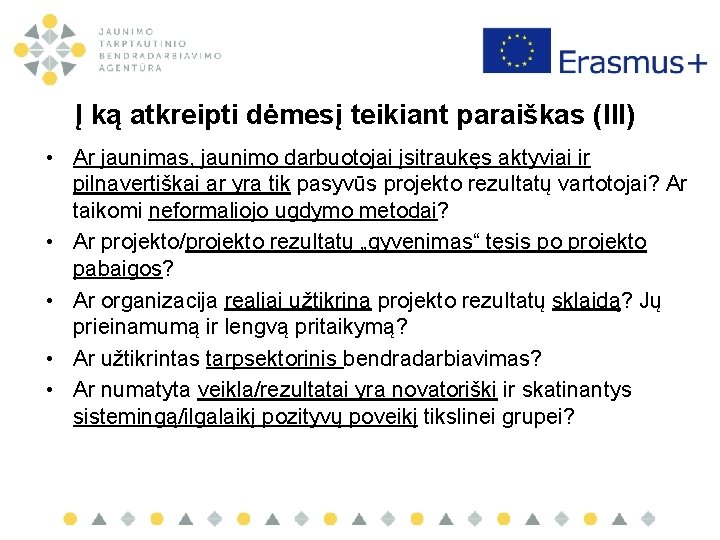 JAUNIMO
TARPTAUTINIO
BENDRADARBIAVIMO
AGENTŪRA

Erasmus+

Į ką atkreipti dėmesį teikiant paraiškas (III)

• Ar jaunimas, jaunimo darbuotojai įsitraukęs aktyviai ir pilnavertiškai ar yra tik pasyvūs projekto rezultatų vartotojai? Ar taikomi neformaliojo ugdymo metodai?
• Ar projekto/projekto rezultatų „gyvenimas“ tęsis po projekto pabaigos?
• Ar organizacija realiai užtikrina projekto rezultatų sklaidą? Jų prieinamumą ir lengvą pritaikymą?
• Ar užtikrintas tarpsektorinis bendradarbiavimas?
• Ar numatyta veikla/rezultatai yra novatoriški ir skatinantys sistemingą/ilgalaikį pozityvų poveikį tikslinei grupei?